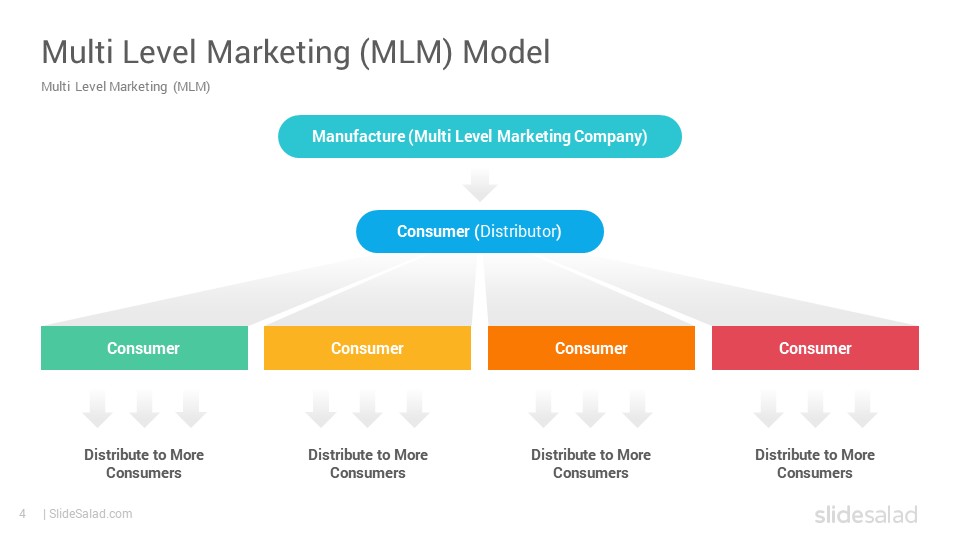 Multi Level Marketing (MLM) Model

Multi Level Marketing (MLM)

Manufacture (Multi Level Marketing Company)

Consumer (Distributor)

Consumer

Consumer

Consumer

Consumer

Distribute to More Consumers

Distribute to More Consumers

Distribute to More Consumers

Distribute to More Consumers

4 | SlideSalad.com

slidesalad